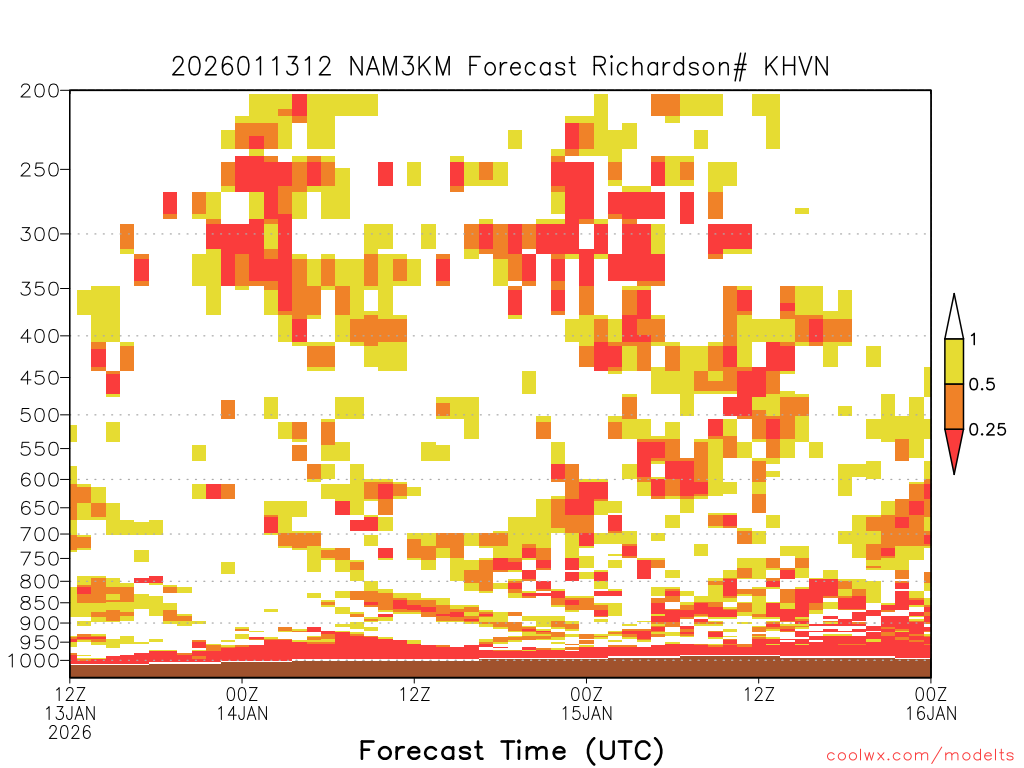 2026011312 NAM3KM Forecast Richardson# KHVN

200
250
300
350
400
450
500
550
600
650
700
750
800
850
900
950
1000

1
0.5
0.25

12Z 13JAN 2026
00Z 14JAN
12Z
00Z 15JAN
12Z
00Z 16JAN

Forecast Time (UTC)

coolwx.com/modelts